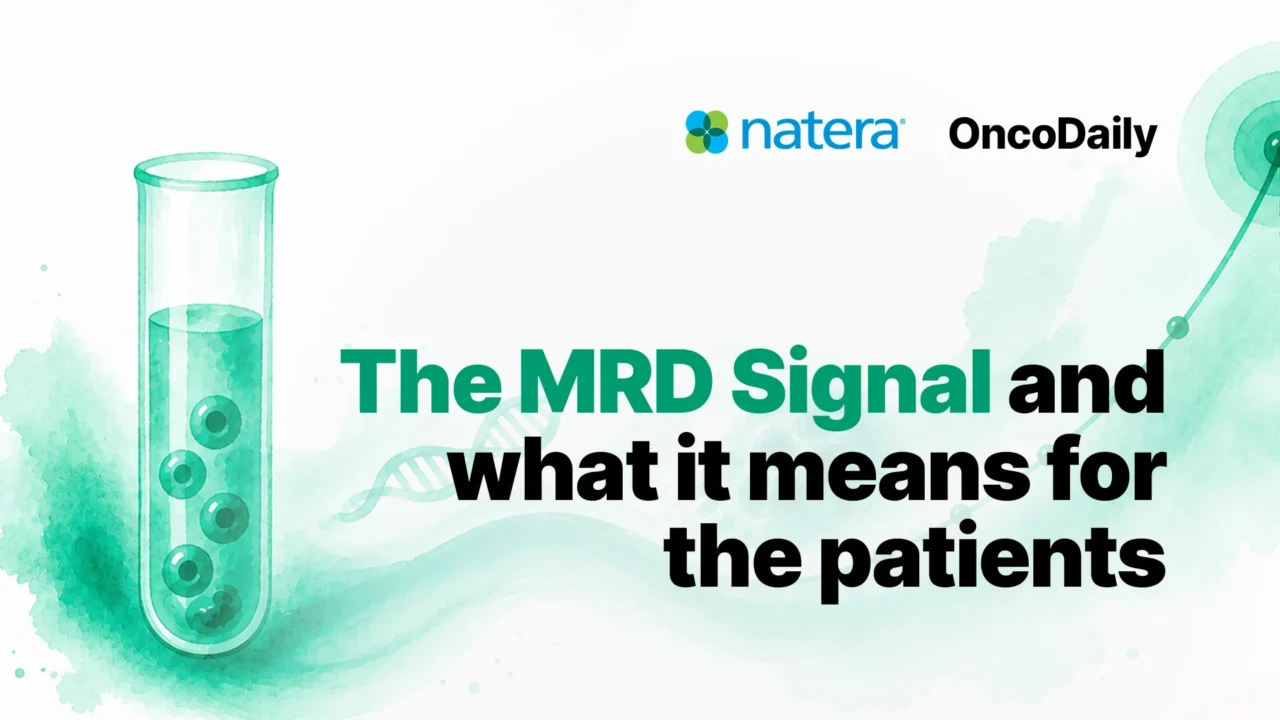 natera® OncoDaily

The MRD Signal and what it means for the patients